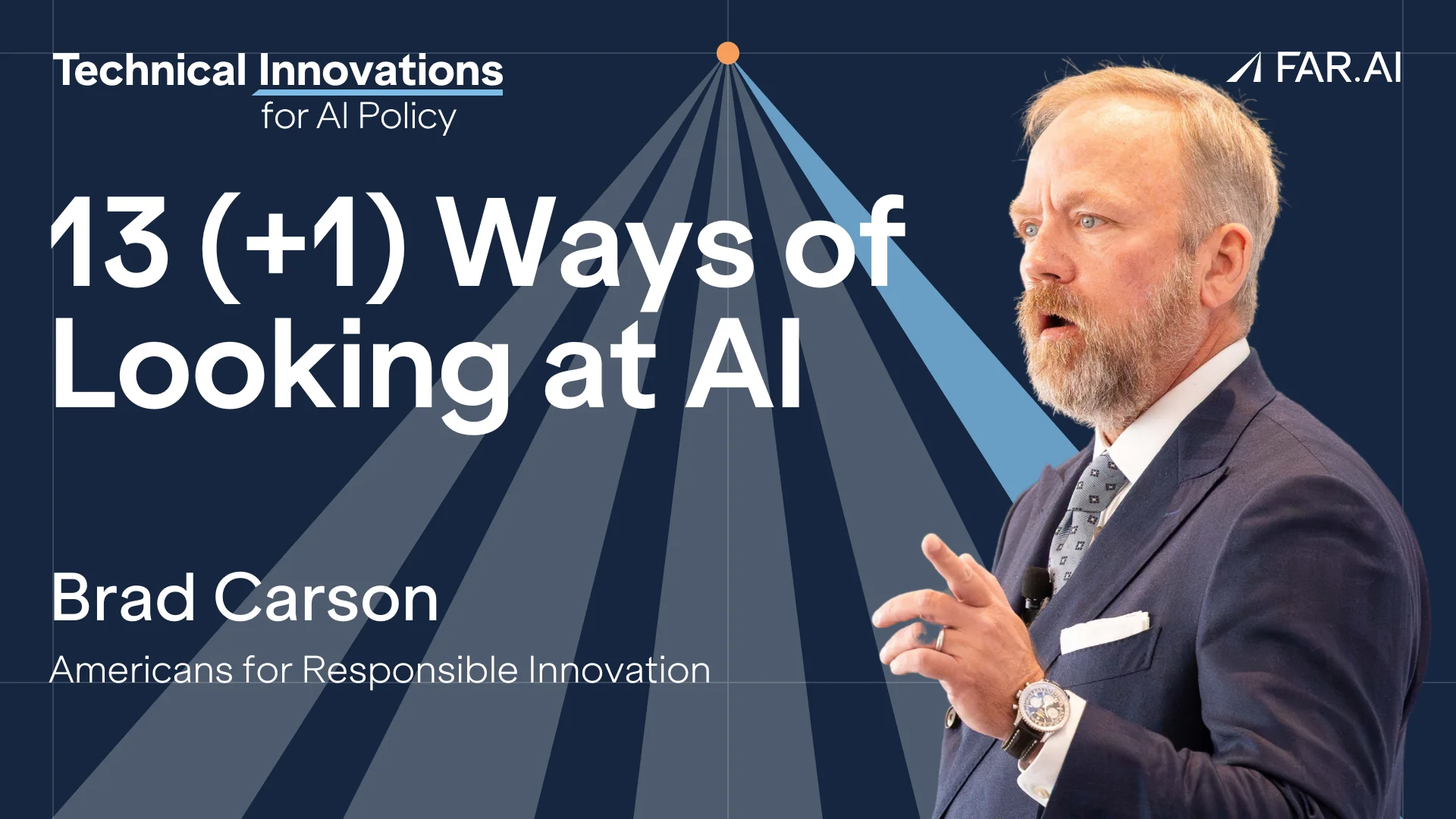 Technical Innovations
for AI Policy

FAR.AI

13 (+1) Ways of Looking at AI

Brad Carson

Americans for Responsible Innovation